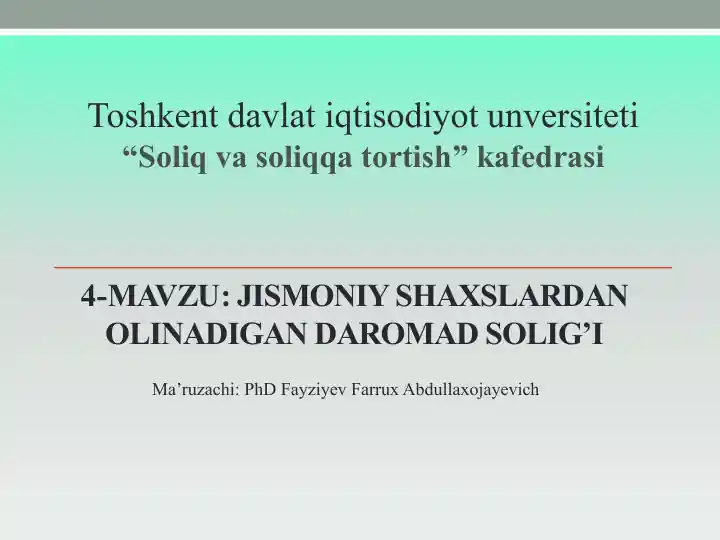 Toshkent davlat iqtisodiyot unversiteti
“Soliq va soliqqa tortish” kafedrasi

4-MAVZU: JISMONIY SHAXSLARDAN OLINADIGAN DAROMAD SOLIG’I

Ma’ruzachi: PhD Fayziyev Farrux Abdullaxojayevich